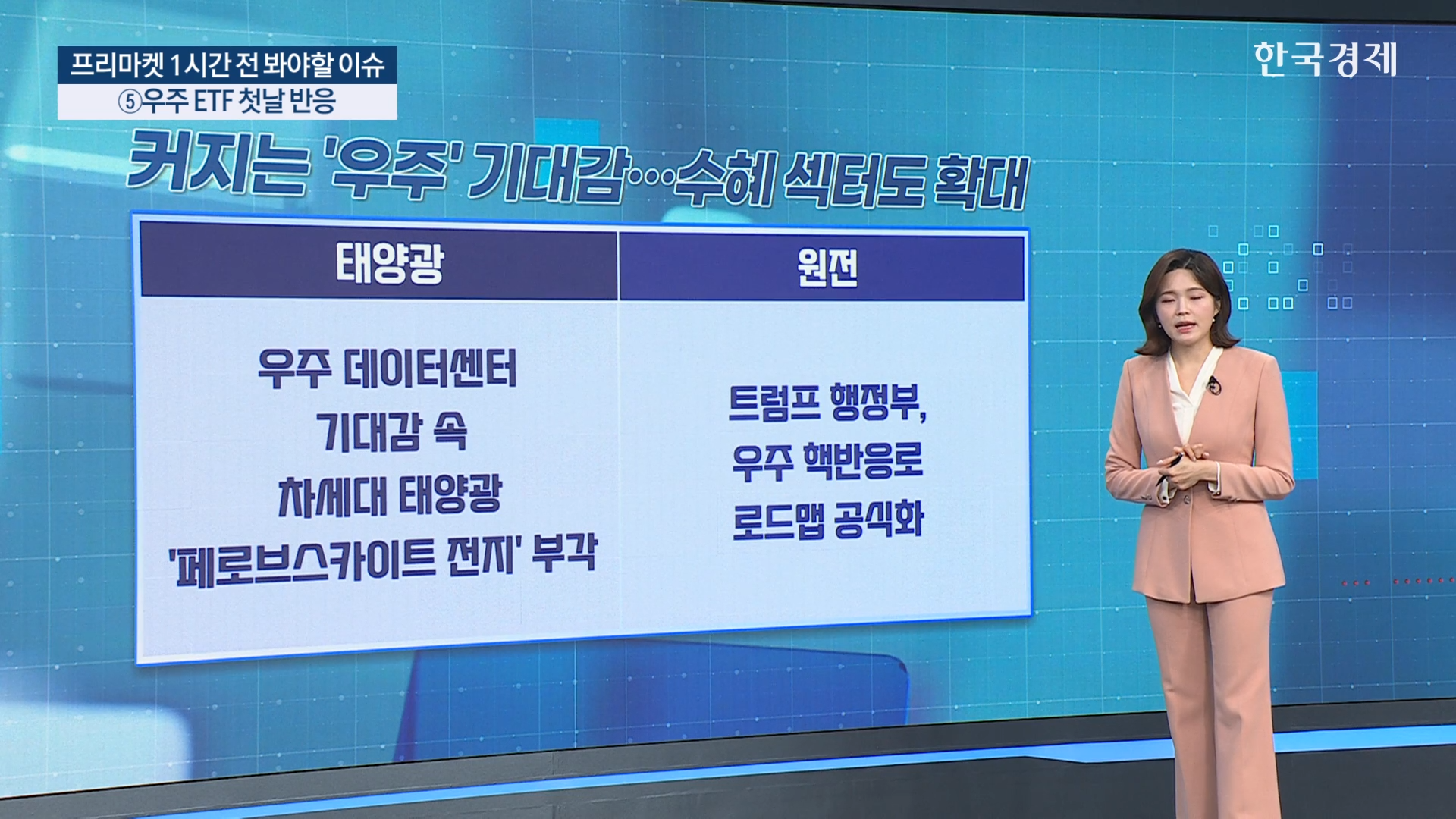 프리마켓 1시간 전 봐야할 이슈
⑤우주 ETF 첫날 반응

한국경제

커지는 '우주' 기대감…수혜 섹터도 확대

| 태양광 | 원전 |
|---|---|
| 우주 데이터센터 기대감 속 차세대 태양광 '페로브스카이트 전지' 부각 | 트럼프 행정부, 우주 핵반응로 로드맵 공식화 |